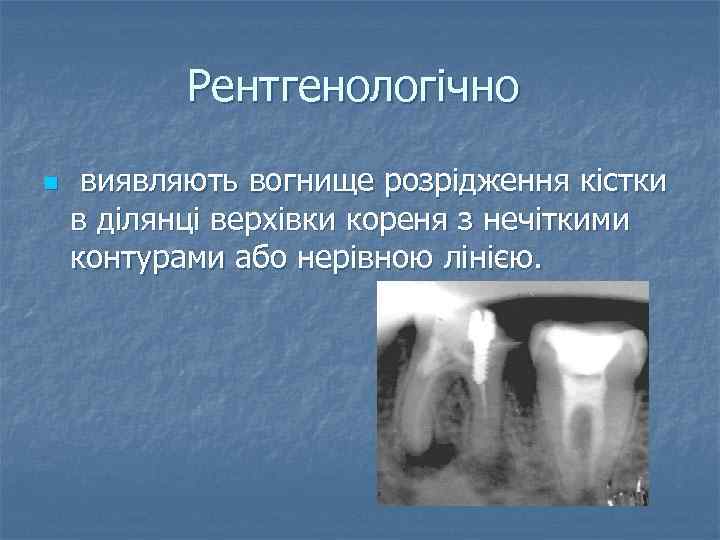 Рентгенологічно

виявляють вогнище розрідження кістки в ділянці верхівки кореня з нечіткими контурами або нерівною лінією.